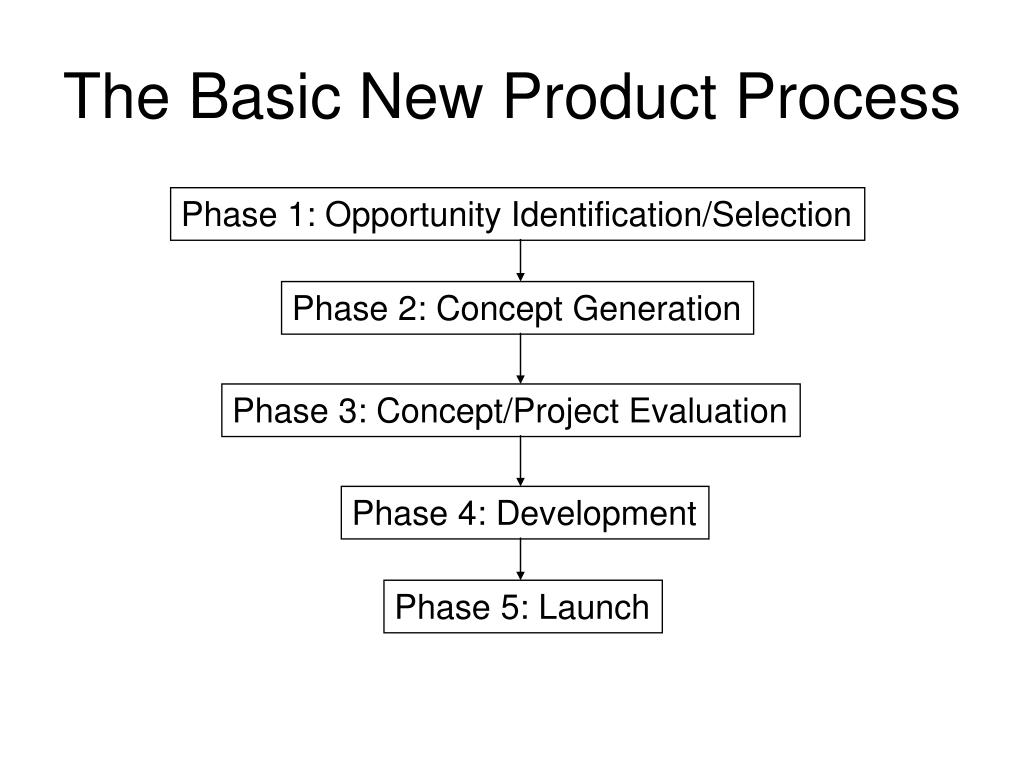 The Basic New Product Process

Phase 1: Opportunity Identification/Selection

Phase 2: Concept Generation

Phase 3: Concept/Project Evaluation

Phase 4: Development

Phase 5: Launch